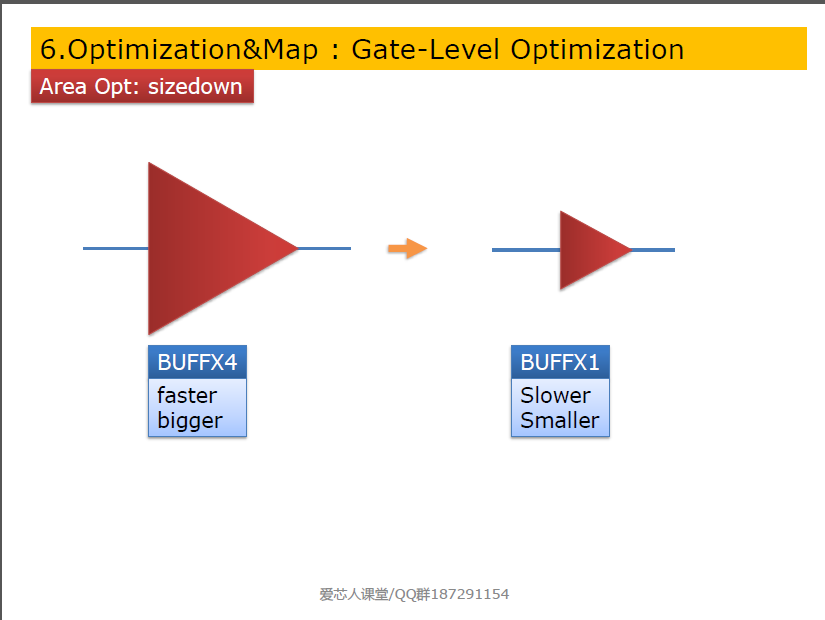 6.Optimization&Map : Gate-Level Optimization

Area Opt: sizedown

BUFFX4
faster
bigger

BUFFX1
Slower
Smaller

爱芯人课堂/QQ群187291154